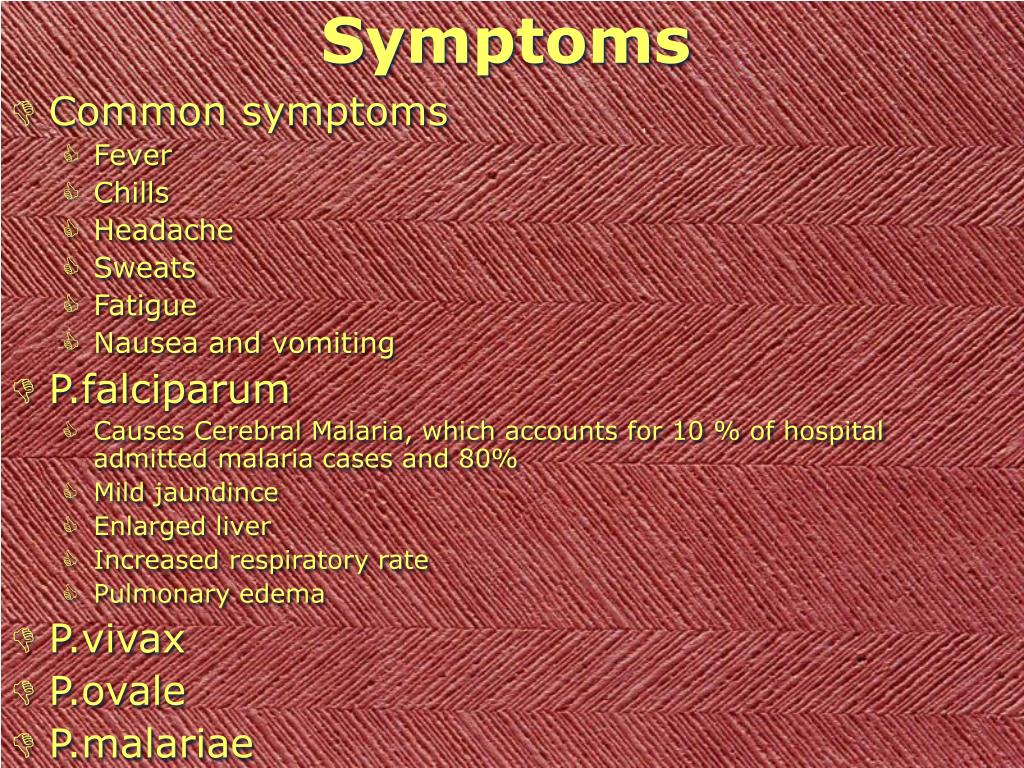 Symptoms

Common symptoms
Fever
Chills
Headache
Sweats
Fatigue
Nausea and vomiting

P.falciparum
Causes Cerebral Malaria, which accounts for 10 % of hospital admitted malaria cases and 80%
Mild jaundince
Enlarged liver
Increased respiratory rate
Pulmonary edema

P.vivax

P.ovale

P.malariae